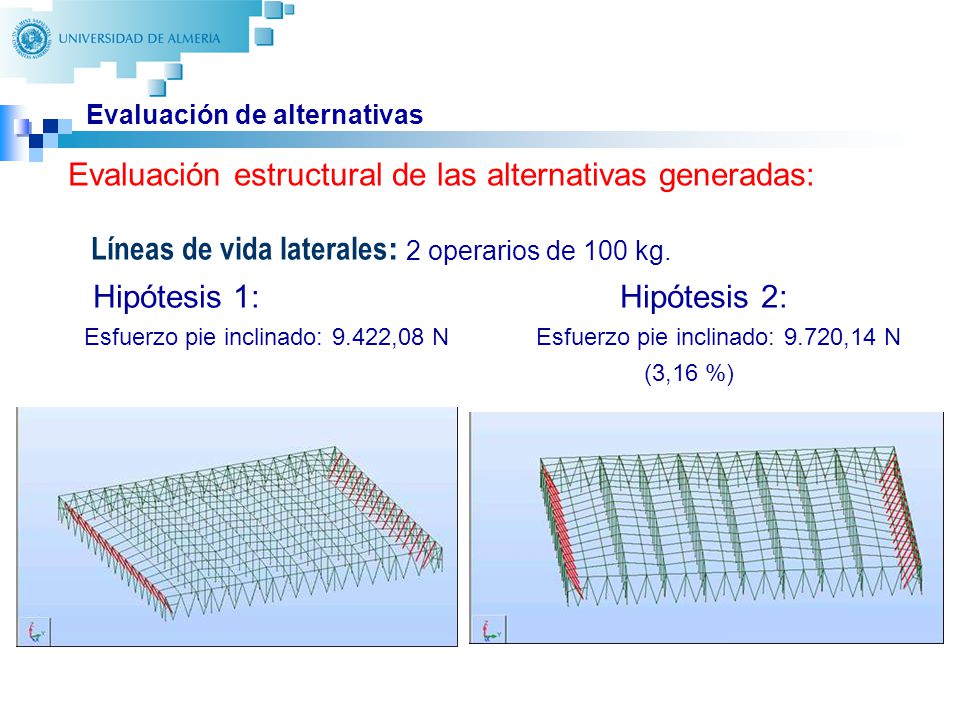 UNIVERSIDAD DE ALMERÍA

Evaluación de alternativas

Evaluación estructural de las alternativas generadas:

Líneas de vida laterales: 2 operarios de 100 kg.

Hipótesis 1:
Esfuerzo pie inclinado: 9.422,08 N

Hipótesis 2:
Esfuerzo pie inclinado: 9.720,14 N
(3,16 %)